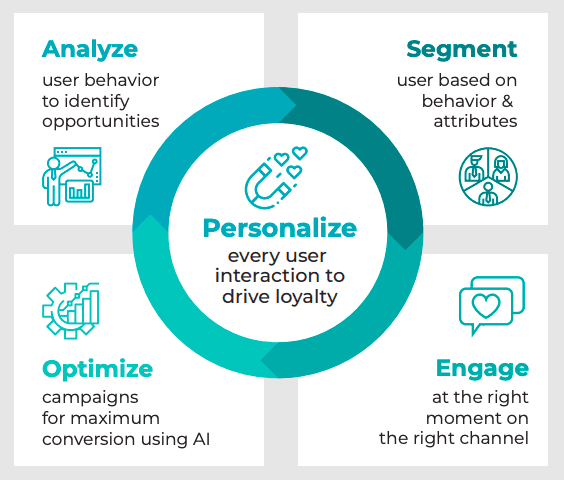 Analyze
user behavior to identify opportunities

Segment
user based on behavior & attributes

Personalize
every user interaction to drive loyalty

Optimize
campaigns for maximum conversion using AI

Engage
at the right moment on the right channel